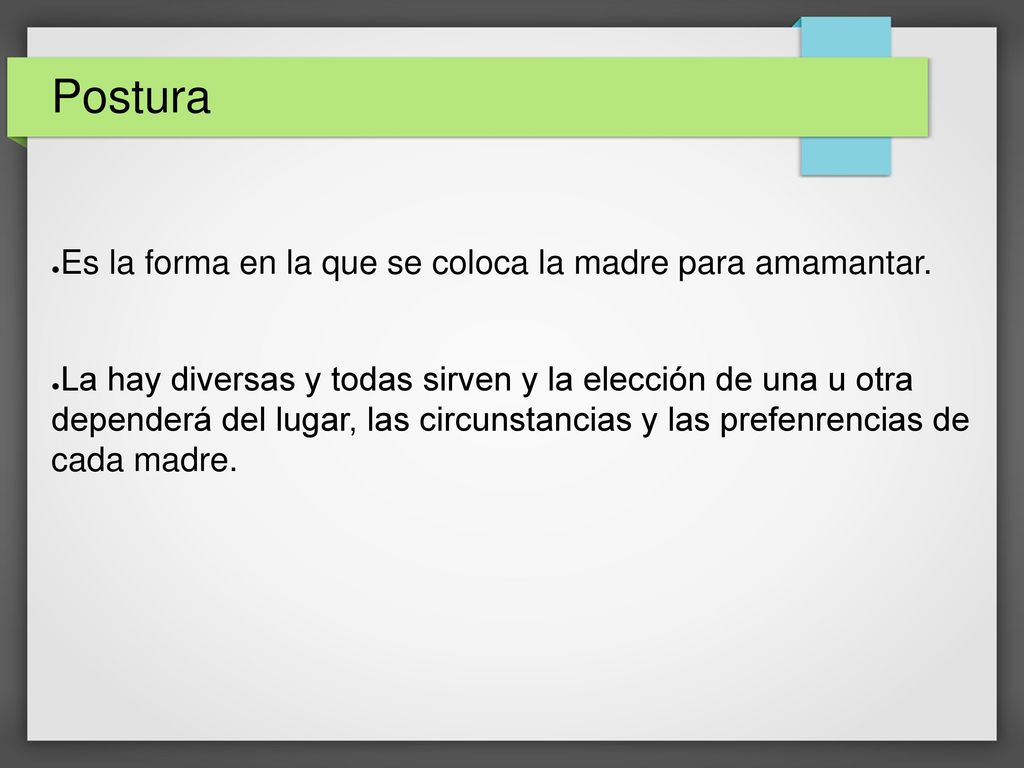 Postura

●Es la forma en la que se coloca la madre para amamantar.

●La hay diversas y todas sirven y la elección de una u otra dependerá del lugar, las circunstancias y las prefenrencias de cada madre.